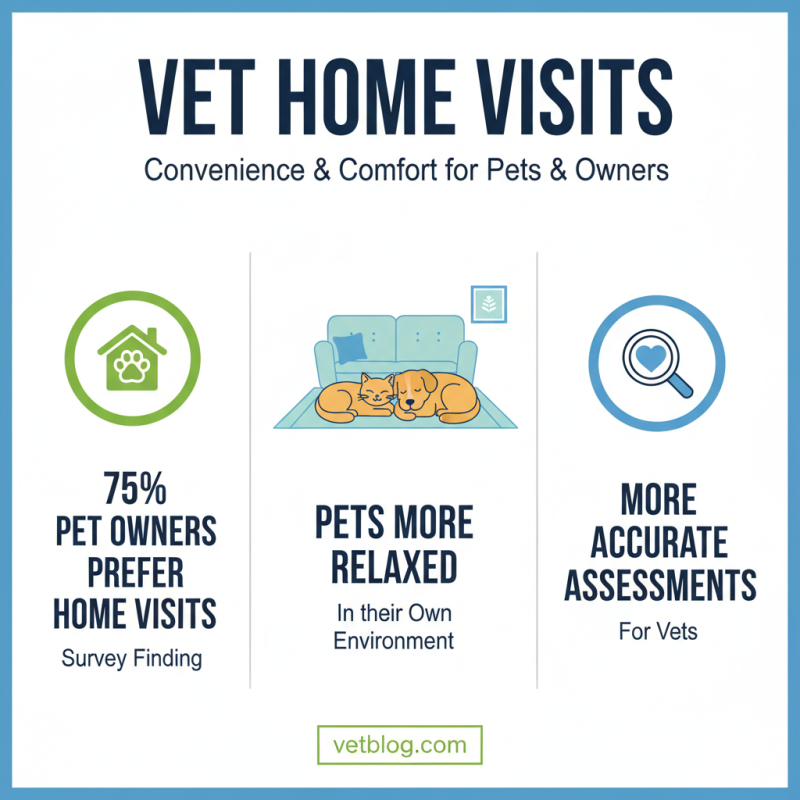 VET HOME VISITS

Convenience & Comfort for Pets & Owners

75%
PET OWNERS PREFER HOME VISITS

Survey Finding

PETS MORE RELAXED

In their Own Environment

MORE ACCURATE ASSESSMENTS

For Vets

vetblog.com